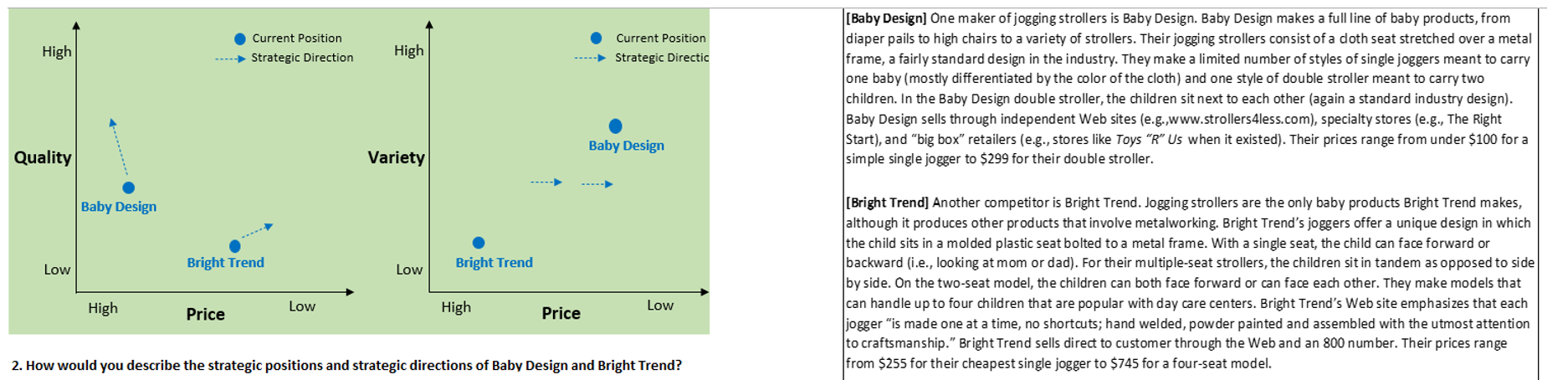 High

Current Position

Strategic Direction

Quality

Baby Design

Bright Trend

Low

High

Price

Low

High

Current Position

Strategic Directic

Variety

Baby Design

Bright Trend

Low

High

Price

Low

2. How would you describe the strategic positions and strategic directions of Baby Design and Bright Trend?

[Baby Design] One maker of jogging strollers is Baby Design. Baby Design makes a full line of baby products, from diaper pails to high chairs to a variety of strollers. Their jogging strollers consist of a cloth seat stretched over a metal frame, a fairly standard design in the industry. They make a limited number of styles of single joggers meant to carry one baby (mostly differentiated by the color of the cloth) and one style of double stroller meant to carry two children. In the Baby Design double stroller, the children sit next to each other (again a standard industry design). Baby Design sells through independent Web sites (e.g.,www.strollers4less.com), specialty stores (e.g., The Right Start), and "big box" retailers (e.g., stores like Toys "R" Us when it existed). Their prices range from under $100 for a simple single jogger to $299 for their double stroller.

[Bright Trend] Another competitor is Bright Trend. Jogging strollers are the only baby products Bright Trend makes, although it produces other products that involve metalworking. Bright Trend's joggers offer a unique design in which the child sits in a molded plastic seat bolted to a metal frame. With a single seat, the child can face forward or backward (i.e., looking at mom or dad). For their multiple-seat strollers, the children sit in tandem as opposed to side by side. On the two-seat model, the children can both face forward or can face each other. They make models that can handle up to four children that are popular with day care centers. Bright Trend's Web site emphasizes that each jogger "is made one at a time, no shortcuts; hand welded, powder painted and assembled with the utmost attention to craftsmanship." Bright Trend sells direct to customer through the Web and an 800 number. Their prices range from $255 for their cheapest single jogger to $745 for a four-seat model.